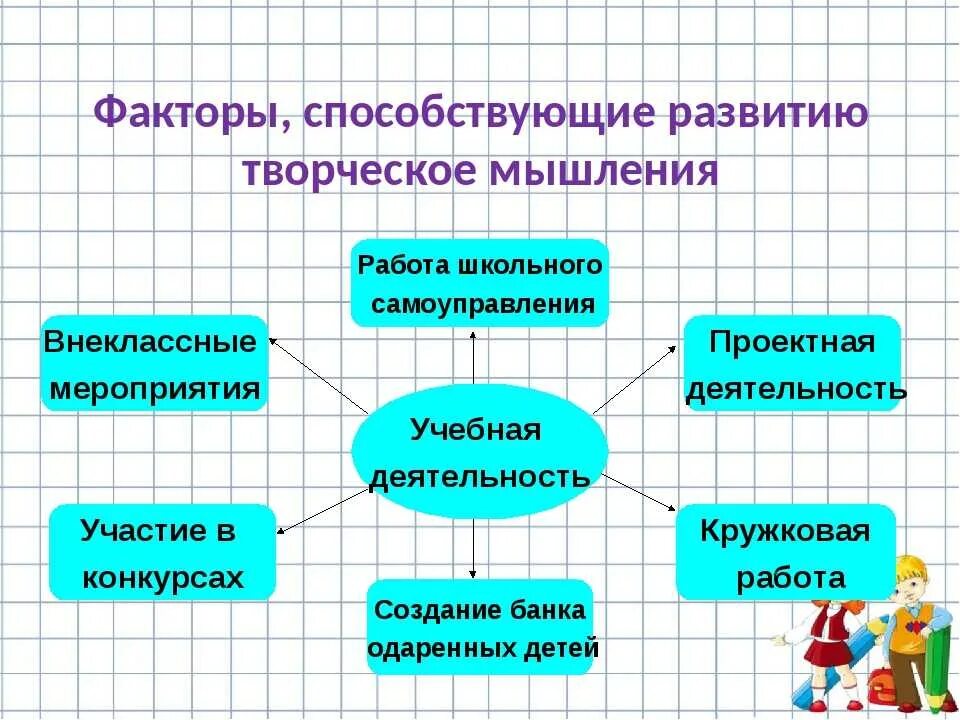 Факторы, способствующие развитию творческое мышления

Работа школьного самоуправления

Внеклассные мероприятия

Проектная деятельность

Учебная деятельность

Участие в конкурсах

Кружковая работа

Создание банка одаренных детей